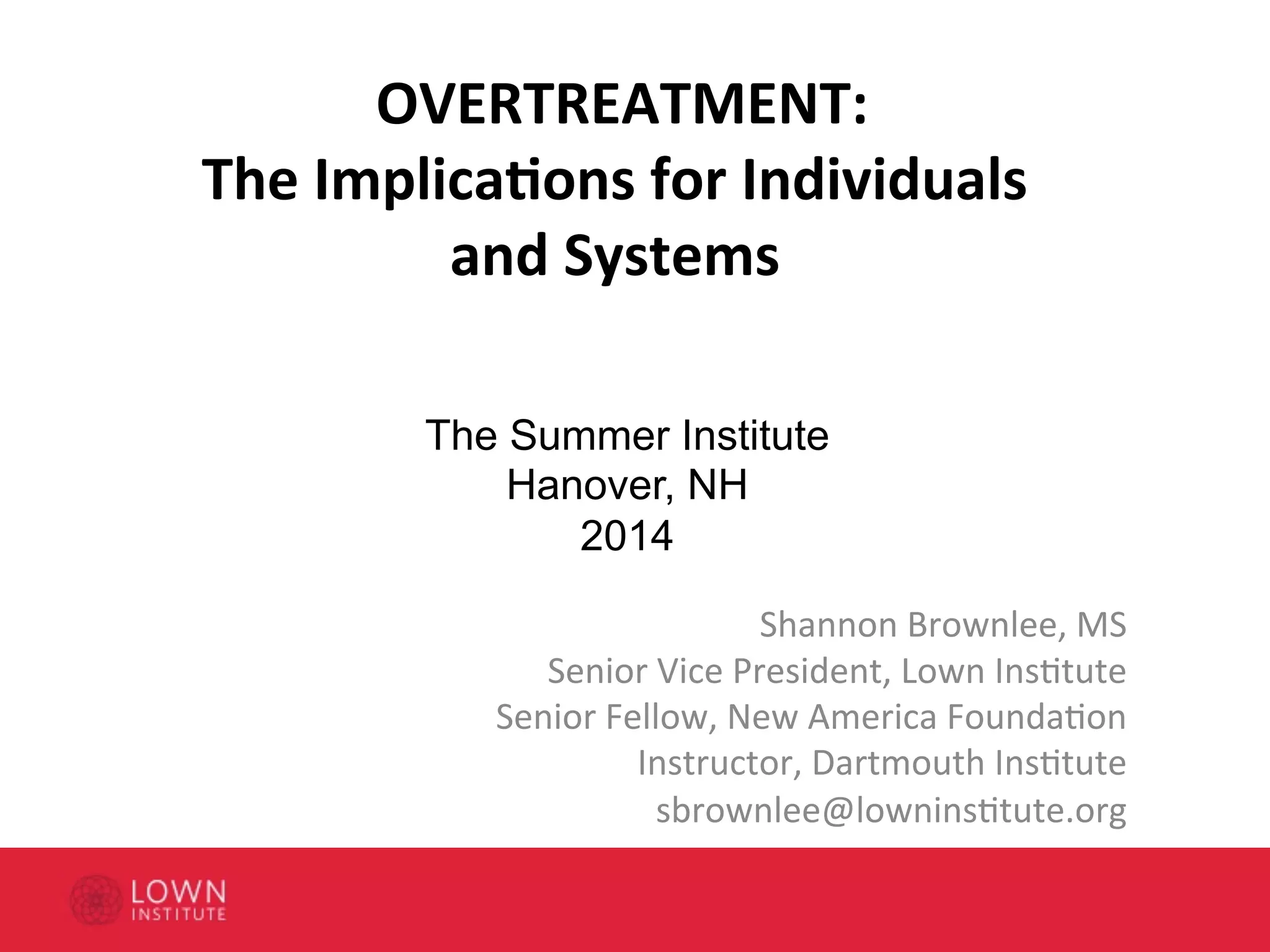 OVERTREATMENT:
The Implications for Individuals and Systems

The Summer Institute
Hanover, NH
2014

Shannon Brownlee, MS
Senior Vice President, Lown Institute
Senior Fellow, New America Foundation
Instructor, Dartmouth Institute
sbrownlee@lowninstitute.org

LOWN INSTITUTE